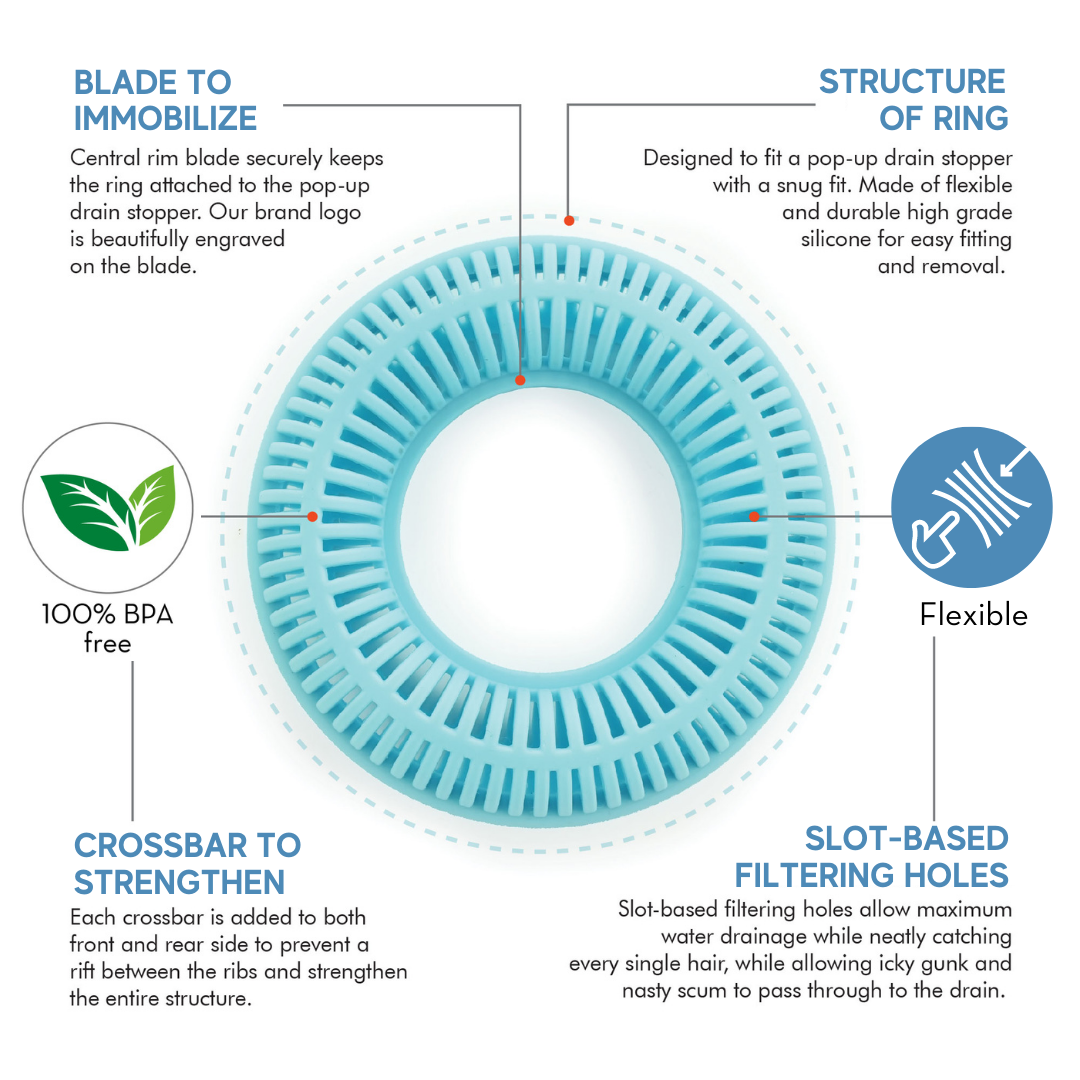 BLADE TO IMMOBILIZE

Central rim blade securely keeps the ring attached to the pop-up drain stopper. Our brand logo is beautifully engraved on the blade.

STRUCTURE OF RING

Designed to fit a pop-up drain stopper with a snug fit. Made of flexible and durable high grade silicone for easy fitting and removal.

100% BPA free

Flexible

CROSSBAR TO STRENGTHEN

Each crossbar is added to both front and rear side to prevent a rift between the ribs and strengthen the entire structure.

SLOT-BASED FILTERING HOLES

Slot-based filtering holes allow maximum water drainage while neatly catching every single hair, while allowing icky gunk and nasty scum to pass through to the drain.